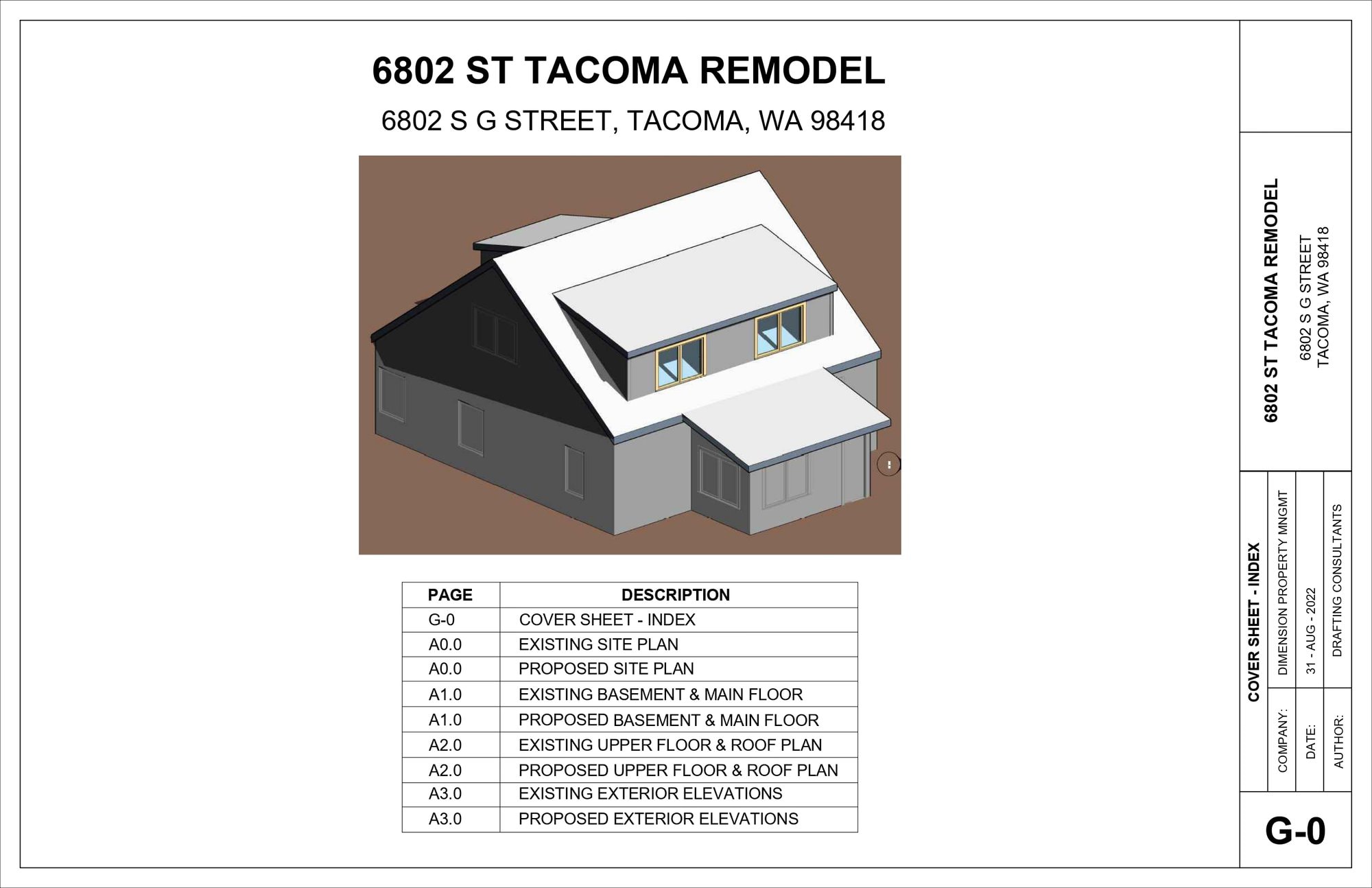 6802 ST TACOMA REMODEL

6802 S G STREET, TACOMA, WA 98418

| PAGE | DESCRIPTION |
|---|---|
| G-0 | COVER SHEET - INDEX |
| A0.0 | EXISTING SITE PLAN |
| A0.0 | PROPOSED SITE PLAN |
| A1.0 | EXISTING BASEMENT & MAIN FLOOR |
| A1.0 | PROPOSED BASEMENT & MAIN FLOOR |
| A2.0 | EXISTING UPPER FLOOR & ROOF PLAN |
| A2.0 | PROPOSED UPPER FLOOR & ROOF PLAN |
| A3.0 | EXISTING EXTERIOR ELEVATIONS |
| A3.0 | PROPOSED EXTERIOR ELEVATIONS |

6802 ST TACOMA REMODEL

6802 S G STREET
TACOMA, WA 98418

COVER SHEET - INDEX

COMPANY: DIMENSION PROPERTY MNGMT

DATE: 31 - AUG - 2022

AUTHOR: DRAFTING CONSULTANTS

G-0